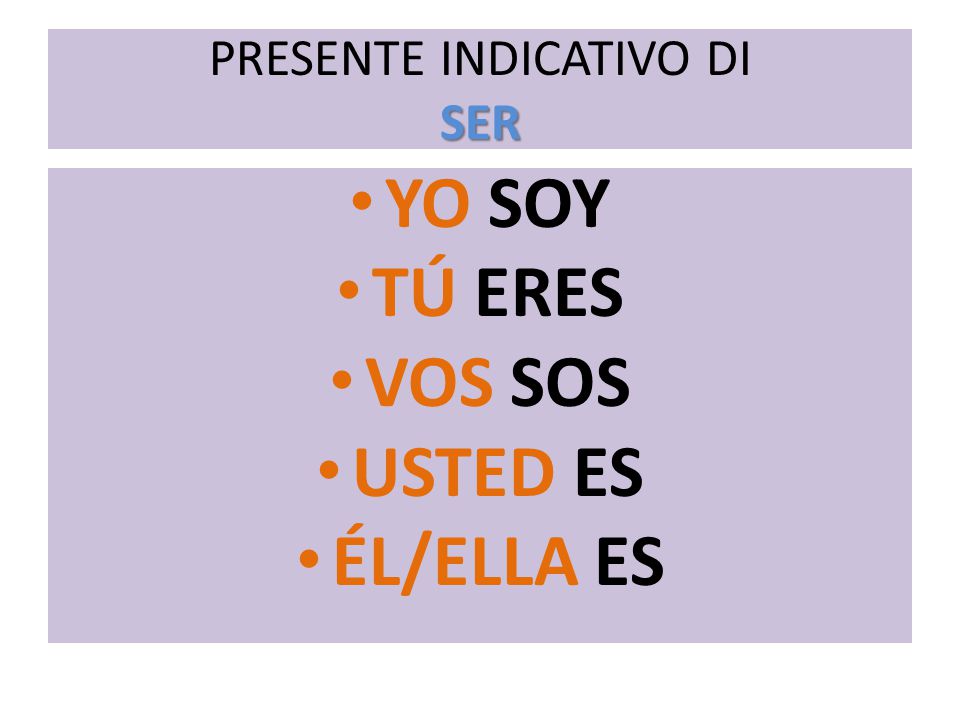 PRESENTE INDICATIVO DI
SER

• YO SOY
• TÚ ERES
• VOS SOS
• USTED ES
• ÉL/ELLA ES